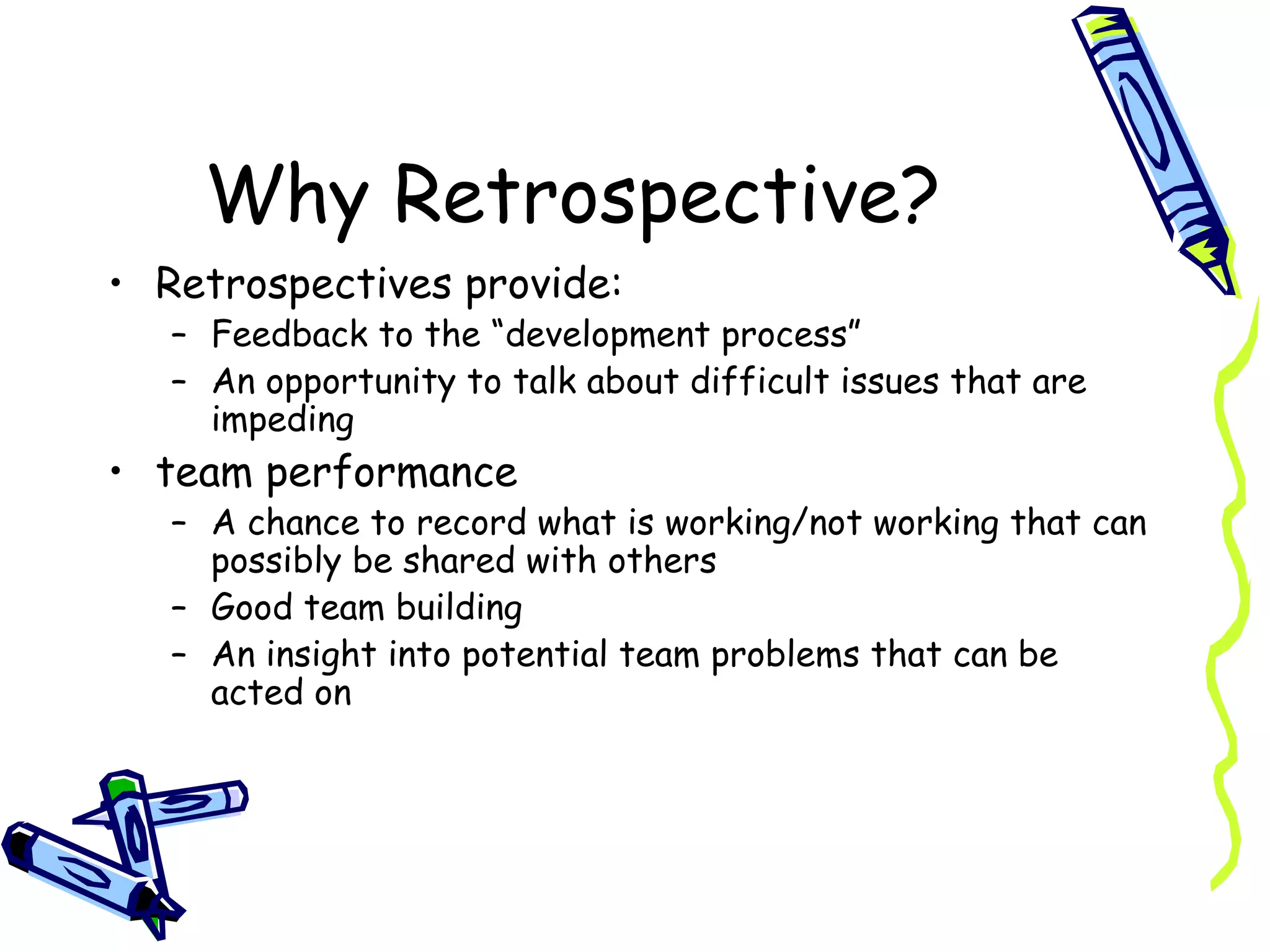 Why Retrospective?

• Retrospectives provide:
  – Feedback to the “development process”
  – An opportunity to talk about difficult issues that are impeding
• team performance
  – A chance to record what is working/not working that can possibly be shared with others
  – Good team building
  – An insight into potential team problems that can be acted on